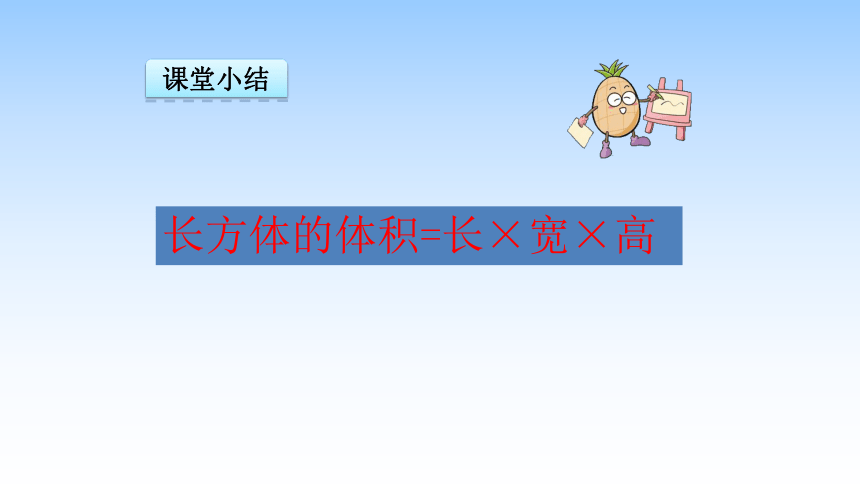 课堂小结

长方体的体积=长×宽×高